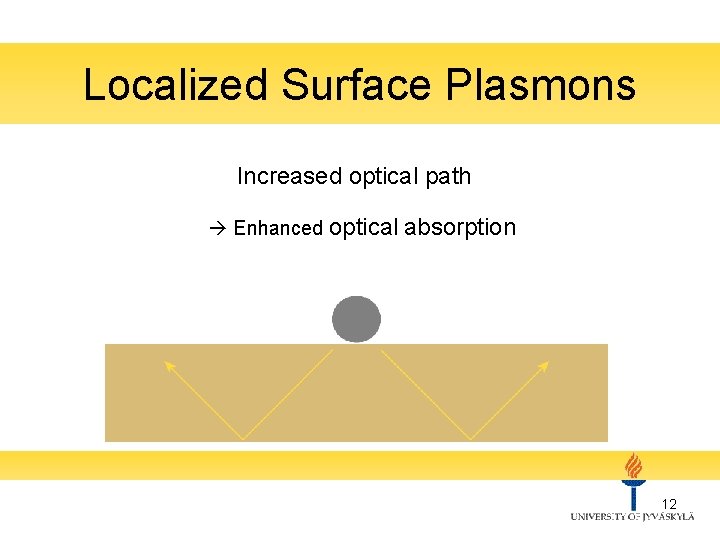 Localized Surface Plasmons

Increased optical path

→ Enhanced optical absorption

12

UNIVERSITY OF JYVÄSKYLÄ